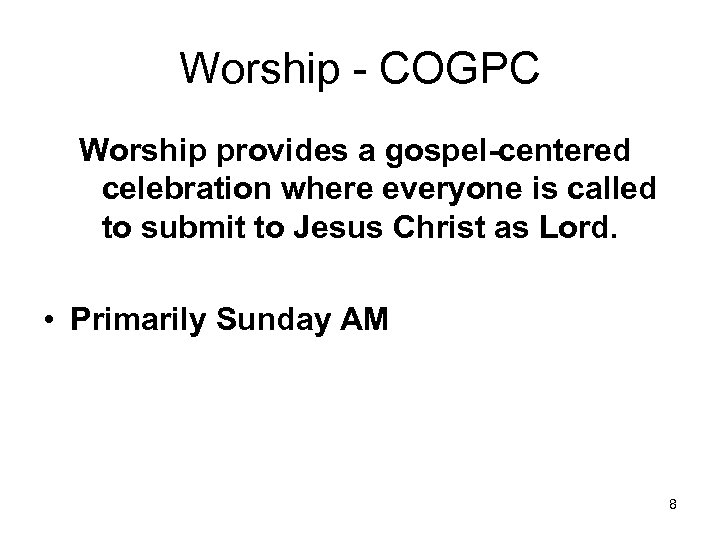 Worship - COGPC

Worship provides a gospel-centered celebration where everyone is called to submit to Jesus Christ as Lord.

• Primarily Sunday AM

8